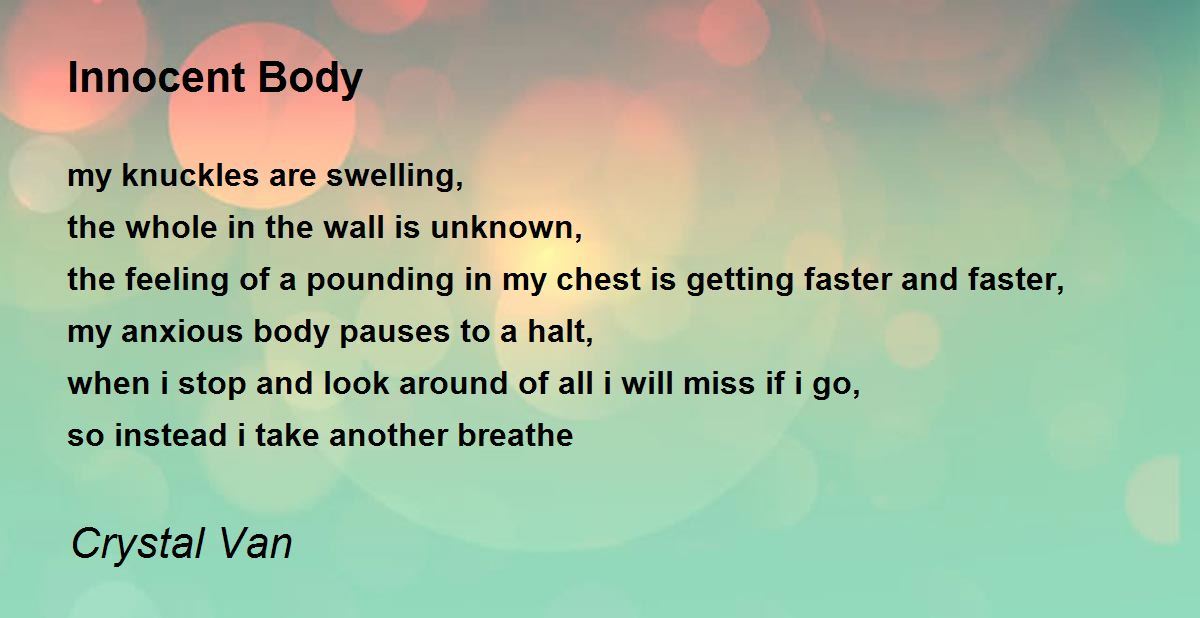 Innocent Body

my knuckles are swelling,
the whole in the wall is unknown,
the feeling of a pounding in my chest is getting faster and faster,
my anxious body pauses to a halt,
when i stop and look around of all i will miss if i go,
so instead i take another breathe

Crystal Van